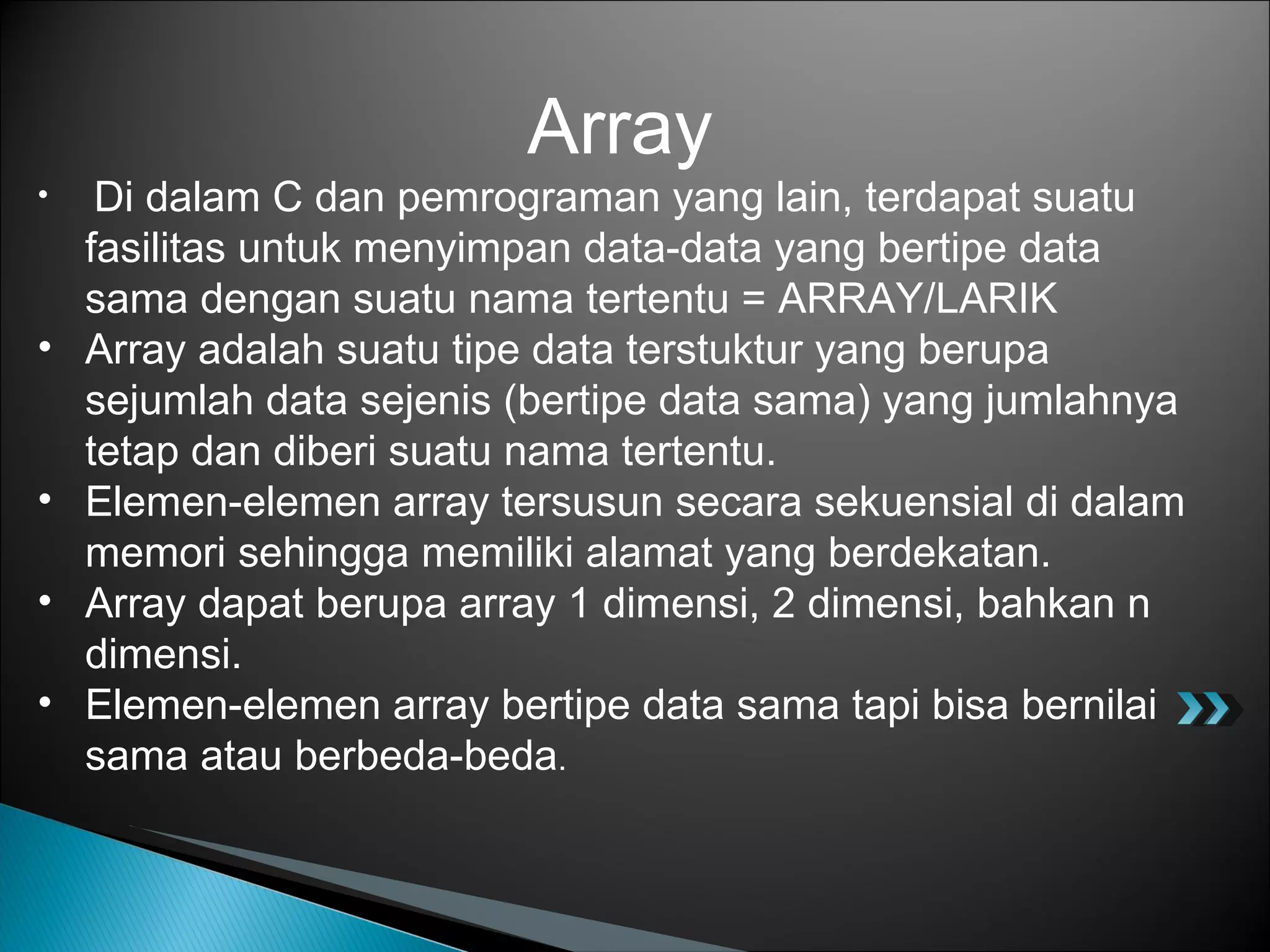 Array

• Di dalam C dan pemrograman yang lain, terdapat suatu fasilitas untuk menyimpan data-data yang bertipe data sama dengan suatu nama tertentu = ARRAY/LARIK
• Array adalah suatu tipe data terstuktur yang berupa sejumlah data sejenis (bertipe data sama) yang jumlahnya tetap dan diberi suatu nama tertentu.
• Elemen-elemen array tersusun secara sekuensial di dalam memori sehingga memiliki alamat yang berdekatan.
• Array dapat berupa array 1 dimensi, 2 dimensi, bahkan n dimensi.
• Elemen-elemen array bertipe data sama tapi bisa bernilai sama atau berbeda-beda.